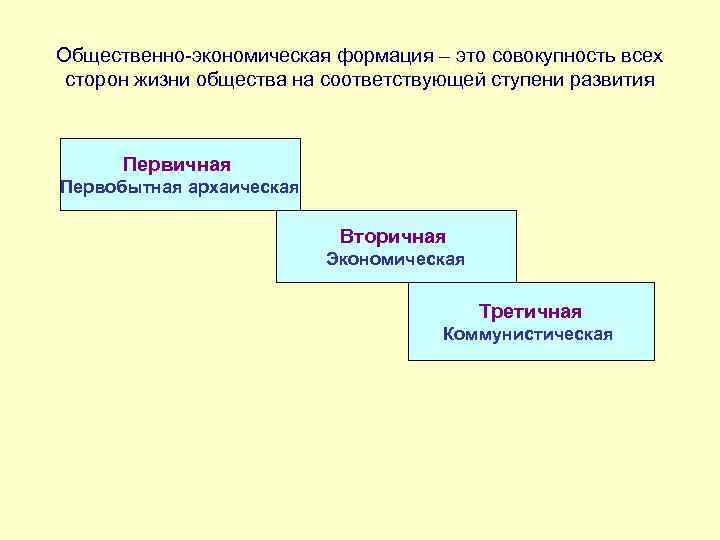 Общественно-экономическая формация – это совокупность всех сторон жизни общества на соответствующей ступени развития

Первичная
Первобытная архаическая

Вторичная
Экономическая

Третичная
Коммунистическая